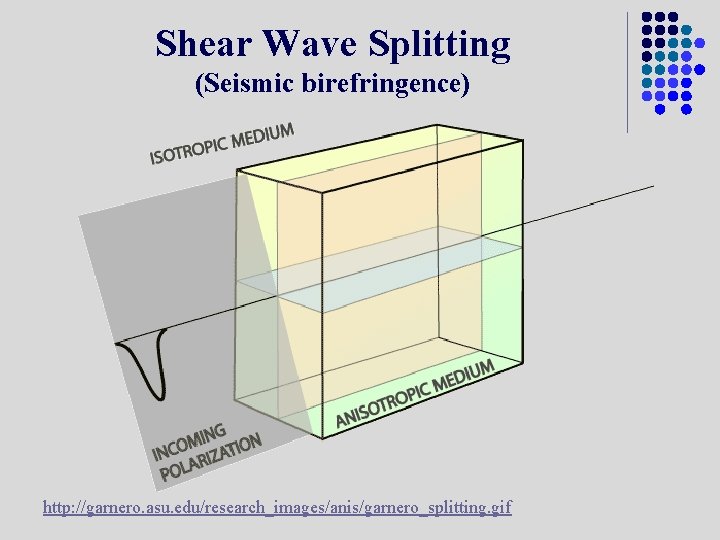 Shear Wave Splitting
(Seismic birefringence)

ISOTROPIC MEDIUM

ANISOTROPIC MEDIUM

INCOMING POLARIZATION

http://garnero.asu.edu/research_images/anis/garnero_splitting.gif